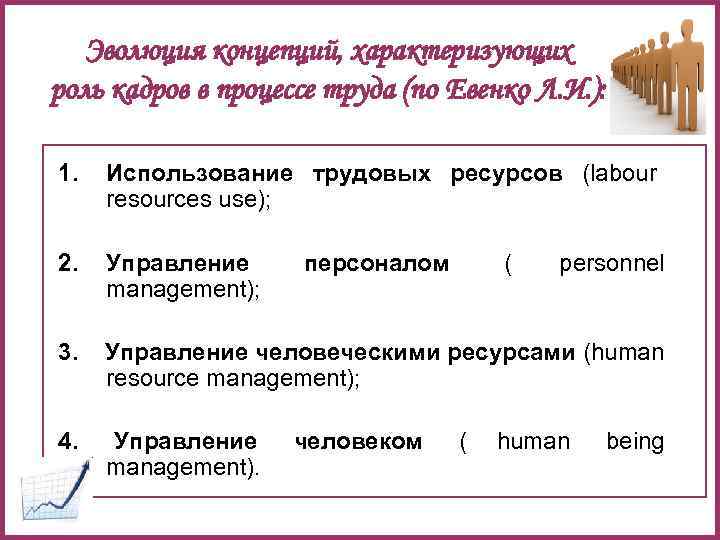 Эволюция концепций, характеризующих роль кадров в процессе труда (по Евенко Л.И.):

1. Использование трудовых ресурсов (labour resources use);

2. Управление персоналом ( personnel management);

3. Управление человеческими ресурсами (human resource management);

4. Управление человеком ( human being management).